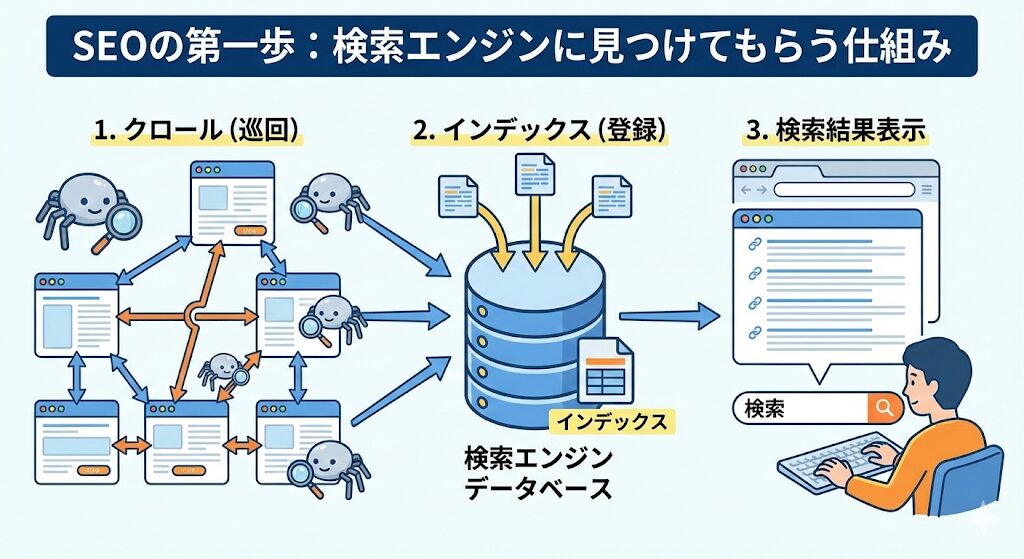 SEOの第一歩：検索エンジンに見つけてもらう仕組み

1. クロール（巡回）

2. インデックス（登録）

3. 検索結果表示

インデックス

検索エンジン
データベース

検索